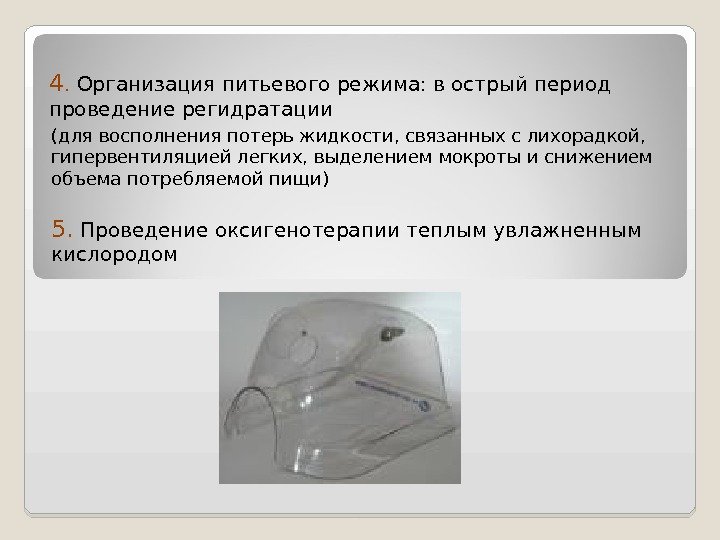 4. Организация питьевого режима: в острый период проведение регидратации

(для восполнения потерь жидкости, связанных с лихорадкой, гипервентиляцией легких, выделением мокроты и снижением объема потребляемой пищи)

5. Проведение оксигенотерапии теплым увлажненным кислородом